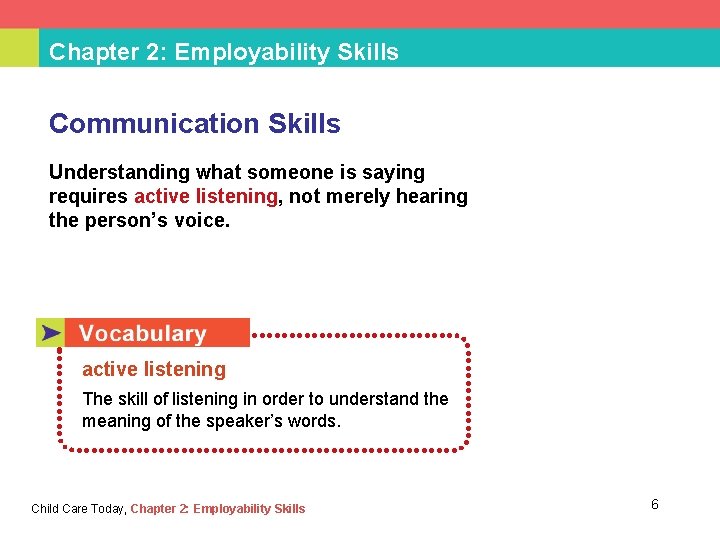 Chapter 2: Employability Skills

Communication Skills

Understanding what someone is saying requires active listening, not merely hearing the person's voice.

Vocabulary

active listening

The skill of listening in order to understand the meaning of the speaker's words.

Child Care Today, Chapter 2: Employability Skills

6